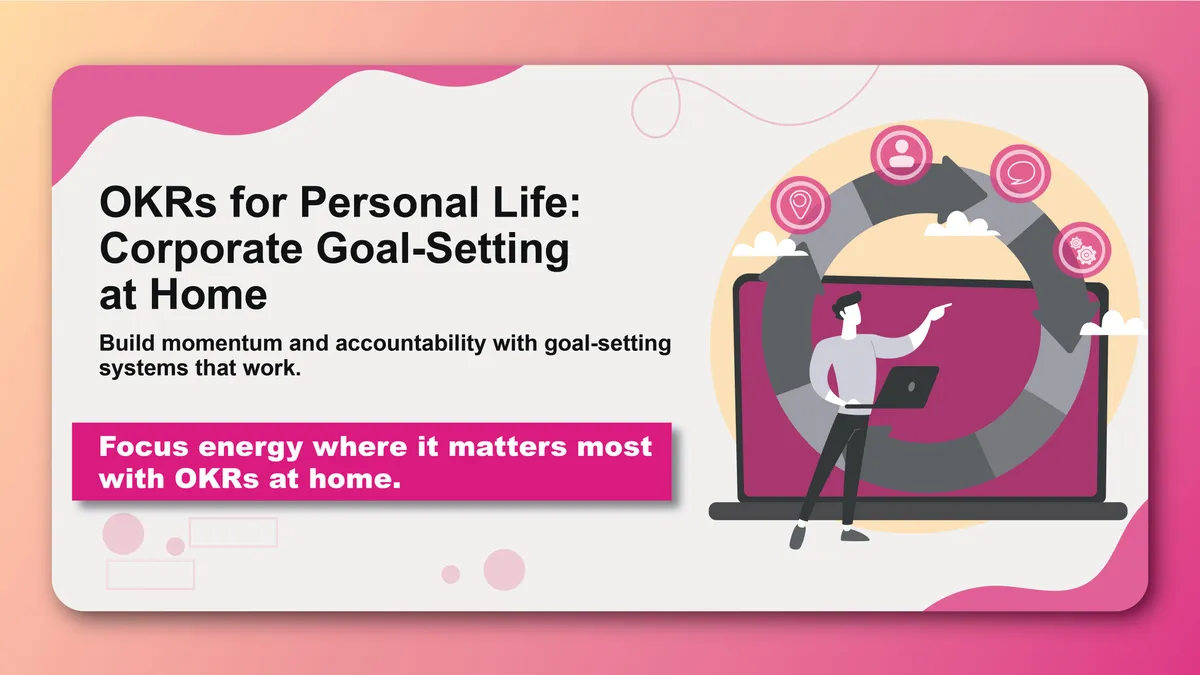 OKRs for Personal Life: Corporate Goal-Setting at Home

Build momentum and accountability with goal-setting systems that work.

Focus energy where it matters most with OKRs at home.